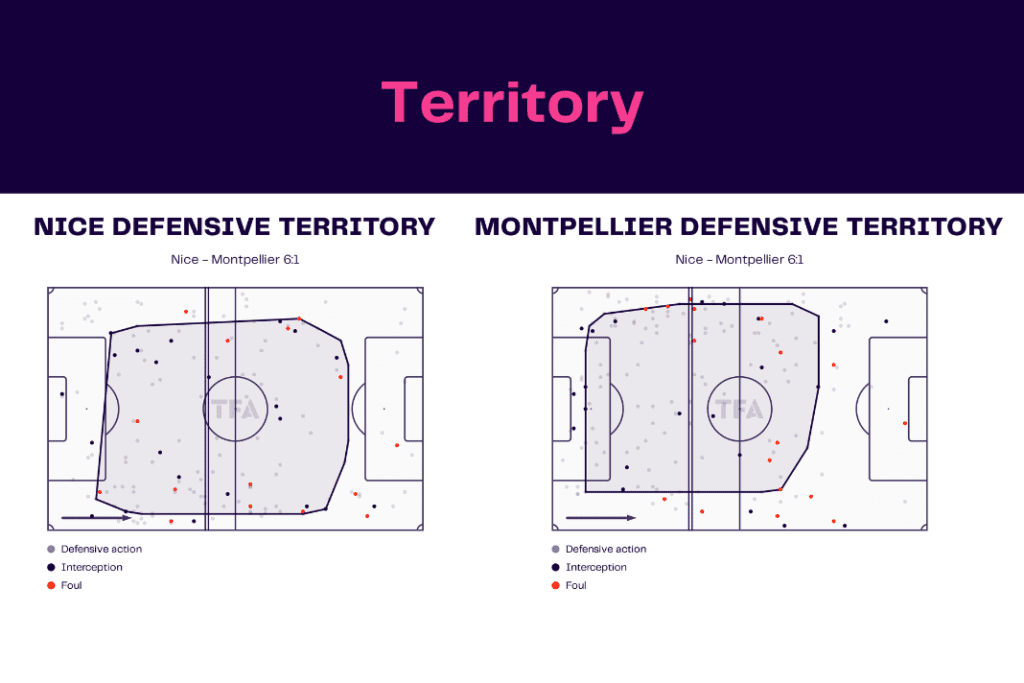 Territory

NICE DEFENSIVE TERRITORY

Nice - Montpellier 6:1

TFA

Defensive action
Interception
Foul

MONTPELLIER DEFENSIVE TERRITORY

Nice - Montpellier 6:1

TFA

Defensive action
Interception
Foul